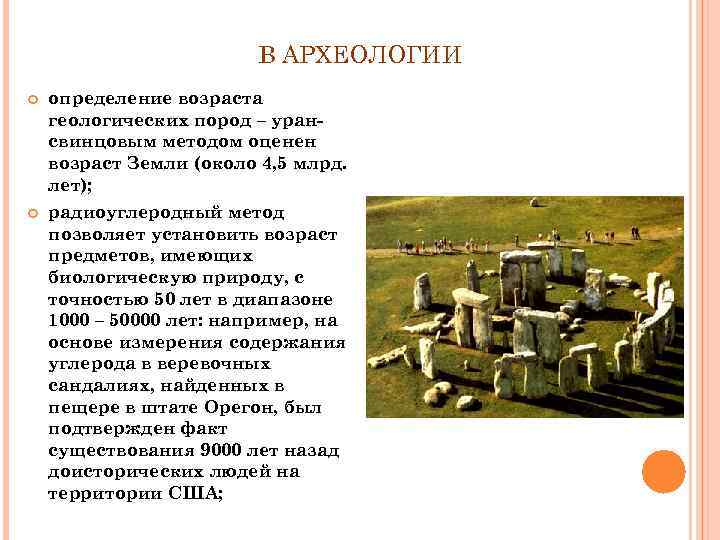 В АРХЕОЛОГИИ

определение возраста геологических пород – уран-свинцовым методом оценен возраст Земли (около 4,5 млрд. лет);

радиоуглеродный метод позволяет установить возраст предметов, имеющих биологическую природу, с точностью 50 лет в диапазоне 1000 – 50000 лет: например, на основе измерения содержания углерода в веревочных сандалиях, найденных в пещере в штате Орегон, был подтвержден факт существования 9000 лет назад доисторических людей на территории США;